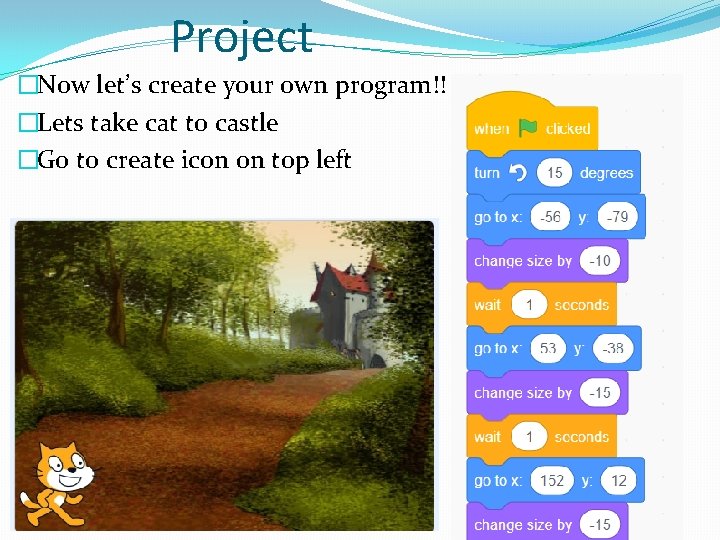 Project

□Now let's create your own program!!

□Lets take cat to castle

□Go to create icon on top left

when clicked

turn 15 degrees

go to x: -56 y: -79

change size by -10

wait 1 seconds

go to x: 53 y: -38

change size by -15

wait 1 seconds

go to x: 152 y: 12

change size by -15